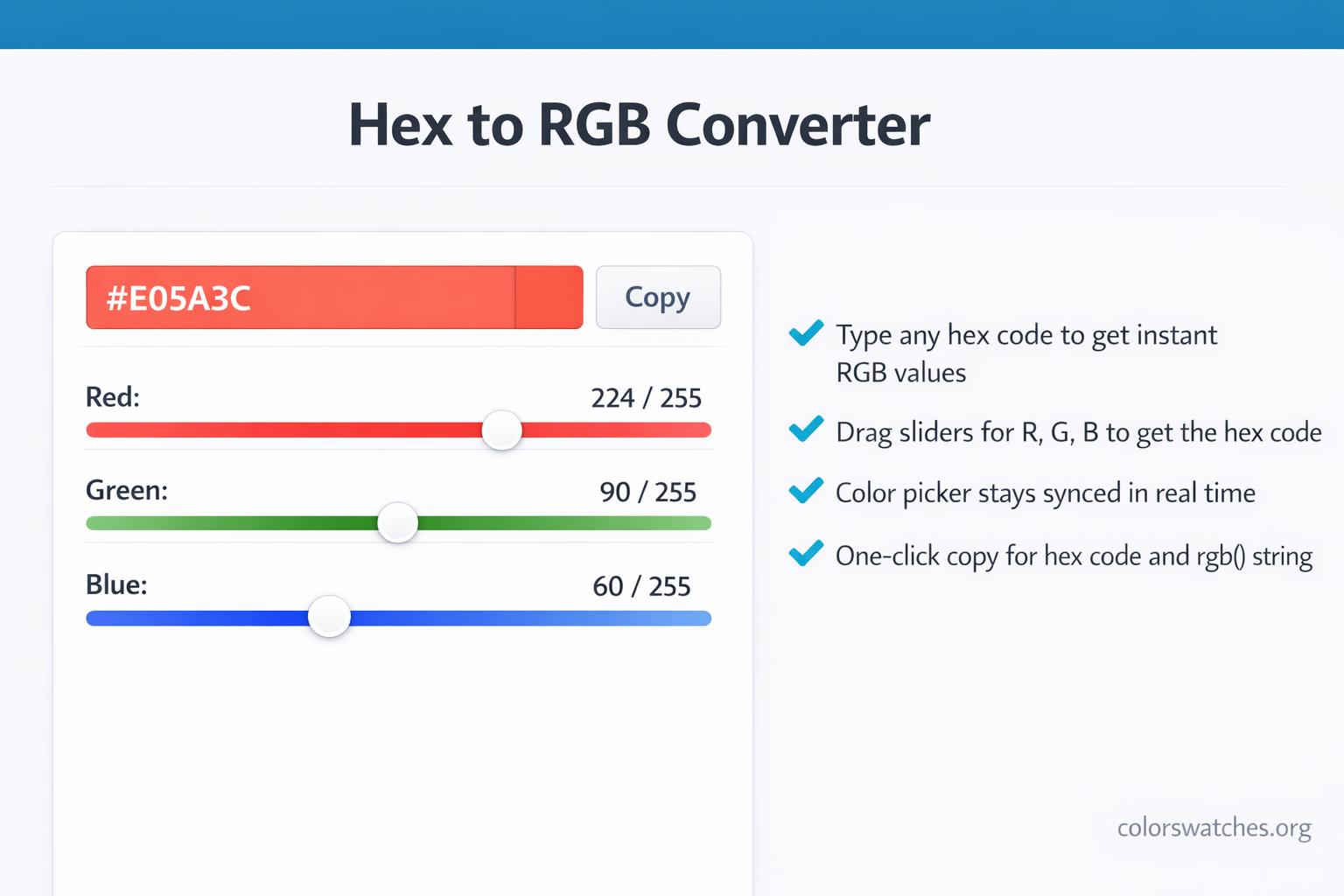 Hex to RGB Converter

#E05A3C

Copy

Red: 224 / 255

Green: 90 / 255

Blue: 60 / 255

Type any hex code to get instant RGB values

Drag sliders for R, G, B to get the hex code

Color picker stays synced in real time

One-click copy for hex code and rgb() string

colorswatches.org